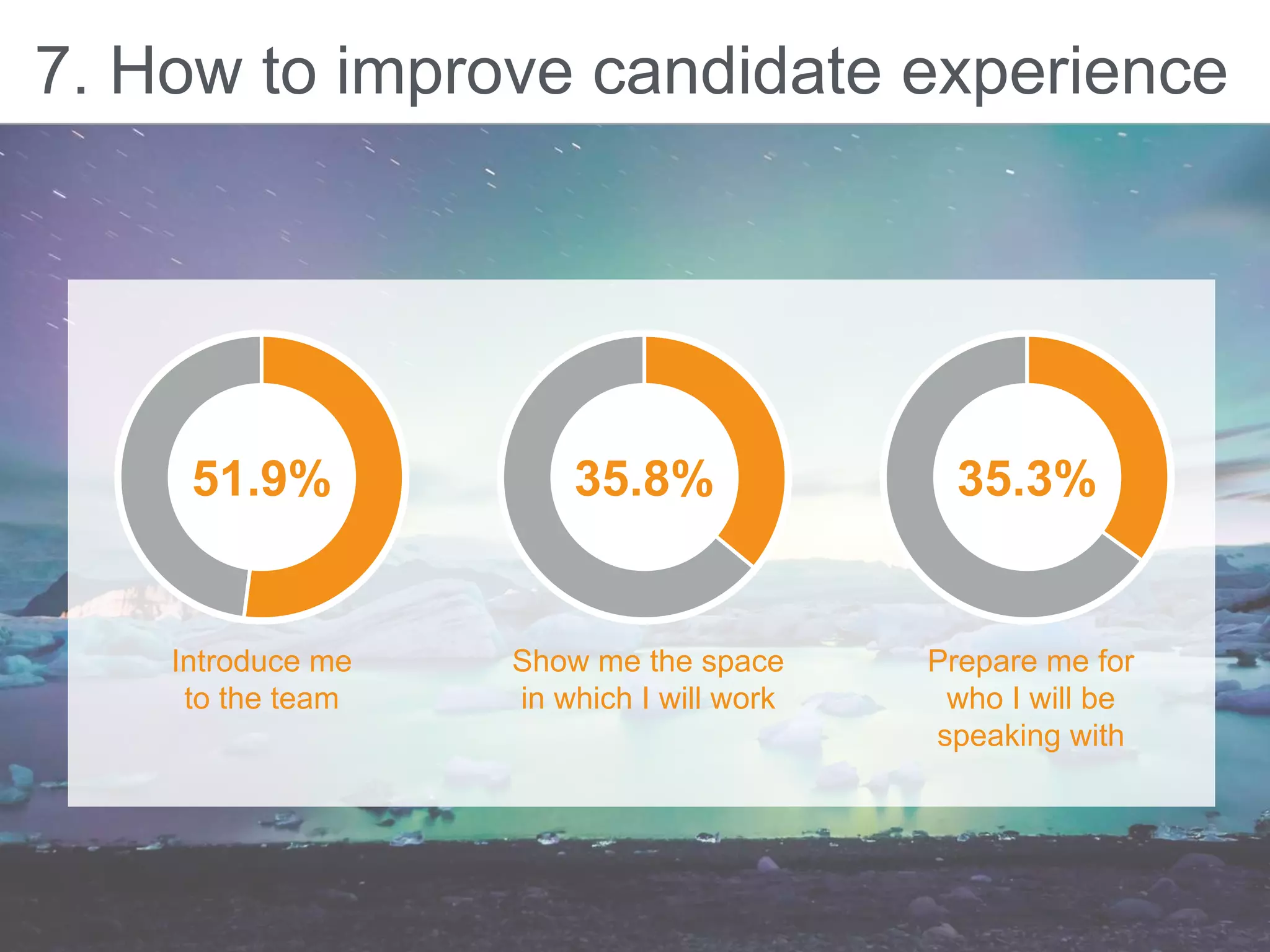 7. How to improve candidate experience

51.9%

Introduce me to the team

35.8%

Show me the space in which I will work

35.3%

Prepare me for who I will be speaking with